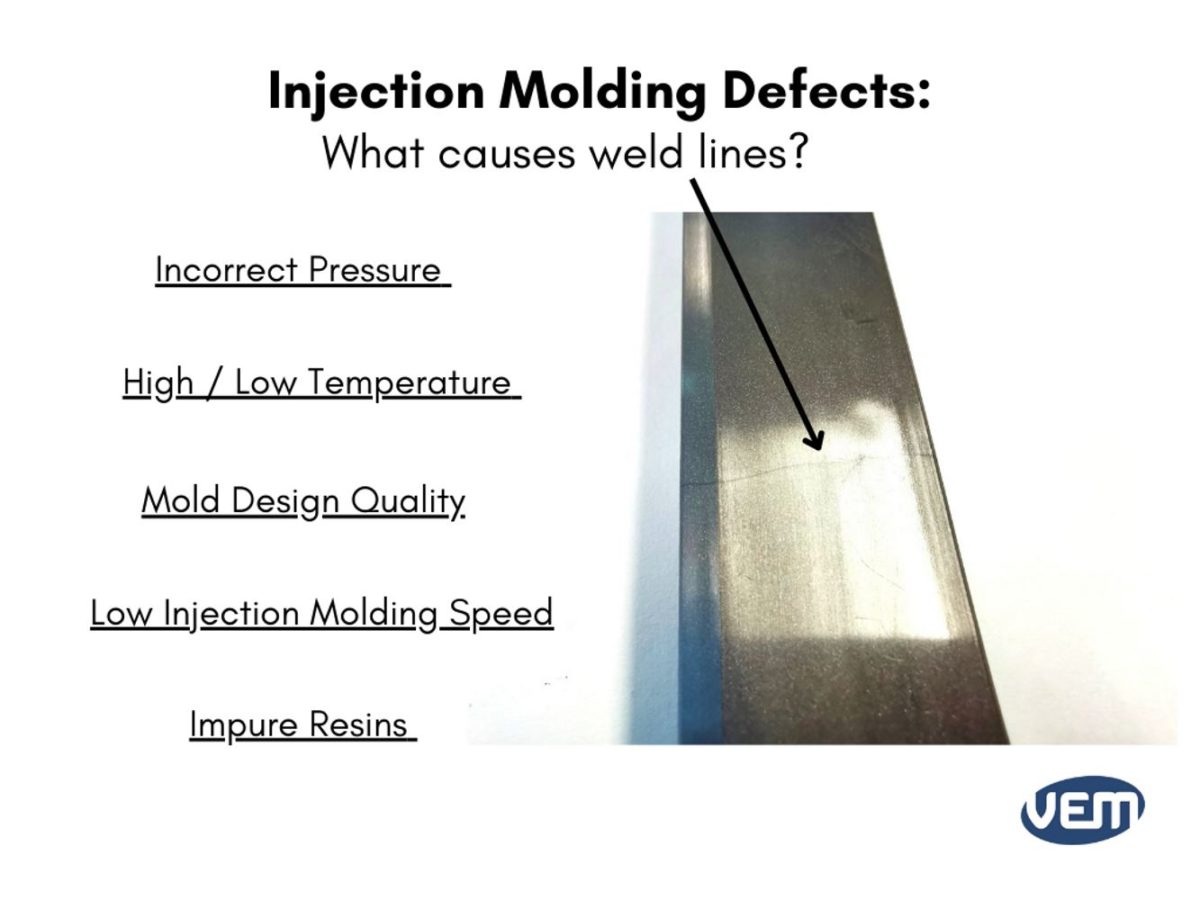 Injection Molding Defects:
What causes weld lines?

Incorrect Pressure

High / Low Temperature

Mold Design Quality

Low Injection Molding Speed

Impure Resins

VEM